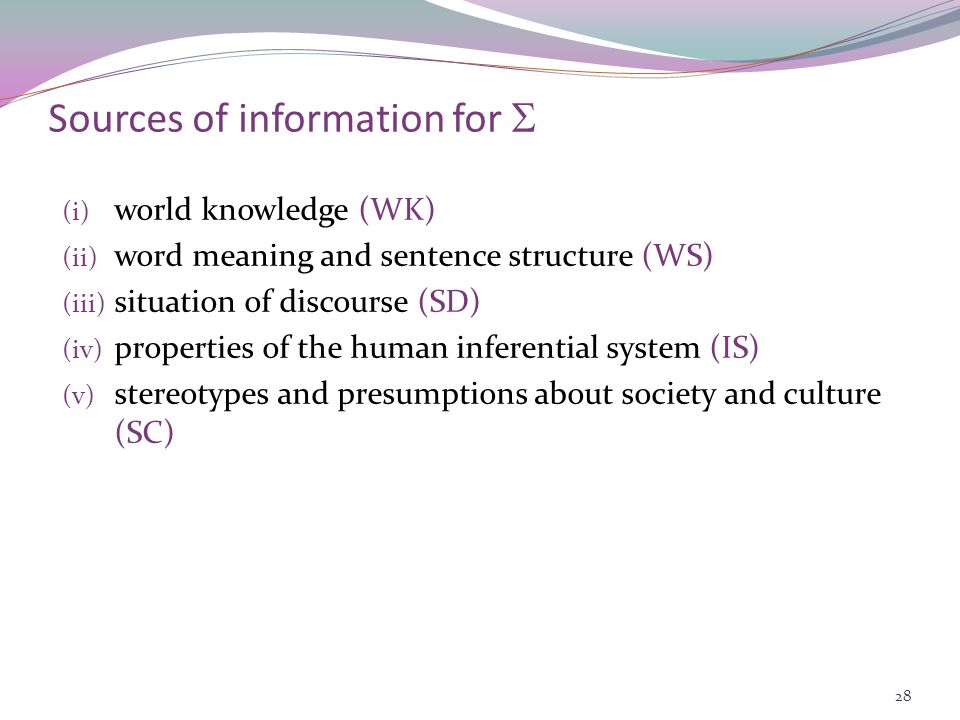 Sources of information for $\Sigma$

(i) world knowledge (WK)
(ii) word meaning and sentence structure (WS)
(iii) situation of discourse (SD)
(iv) properties of the human inferential system (IS)
(v) stereotypes and presumptions about society and culture (SC)

28